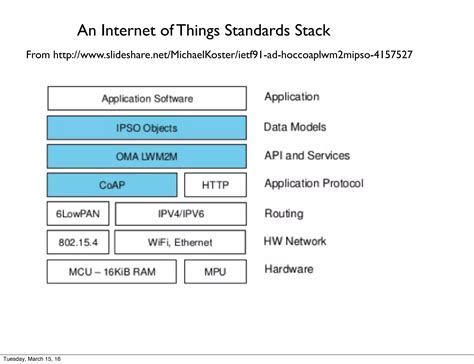 An Internet of Things Standards Stack

From http://www.slideshare.net/MichaelKoster/ietf91-ad-hoccoaplwm2mipso-4157527

Application Software

Application

IPSO Objects

Data Models

OMA LWM2M

API and Services

CoAP

HTTP

Application Protocol

6LowPAN

IPV4/IPV6

Routing

802.15.4

WiFi, Ethernet

HW Network

MCU – 16KiB RAM

MPU

Hardware

Tuesday, March 15, 16